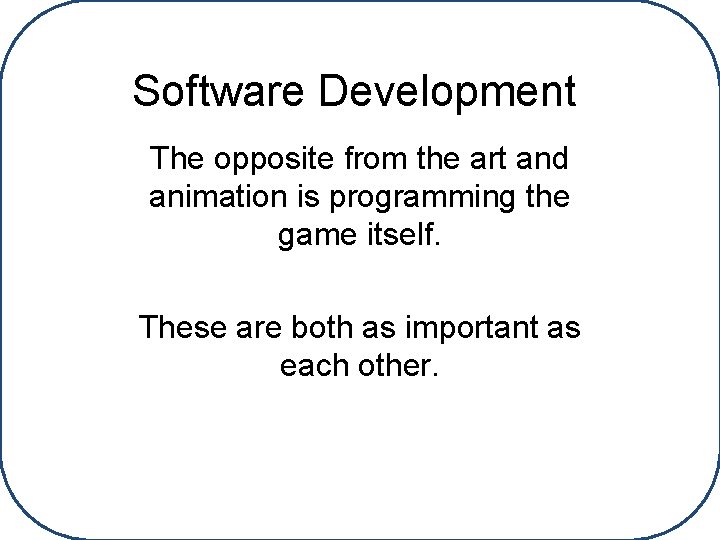 Software Development

The opposite from the art and animation is programming the game itself.

These are both as important as each other.